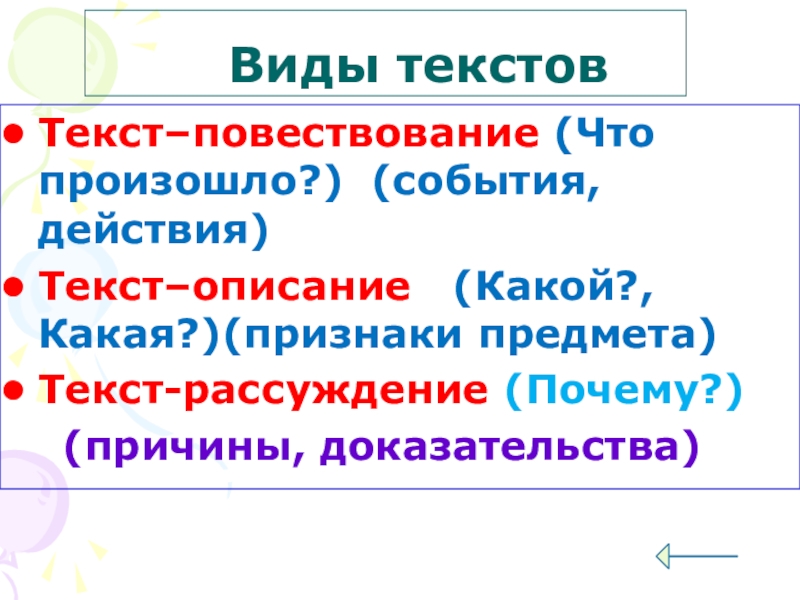 Виды текстов

• Текст–повествование (Что произошло?) (события, действия)
• Текст–описание (Какой?, Какая?)(признаки предмета)
• Текст-рассуждение (Почему?)
(причины, доказательства)